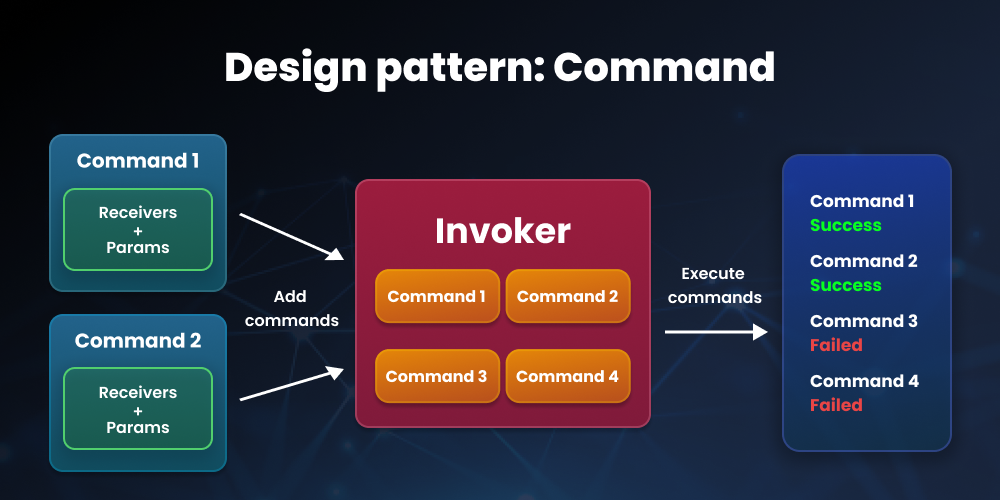 Design pattern: Command

Command 1

Receivers
+
Params

Command 2

Receivers
+
Params

Add commands

Invoker

Command 1
Command 2
Command 3
Command 4

Execute commands

Command 1
Success

Command 2
Success

Command 3
Failed

Command 4
Failed